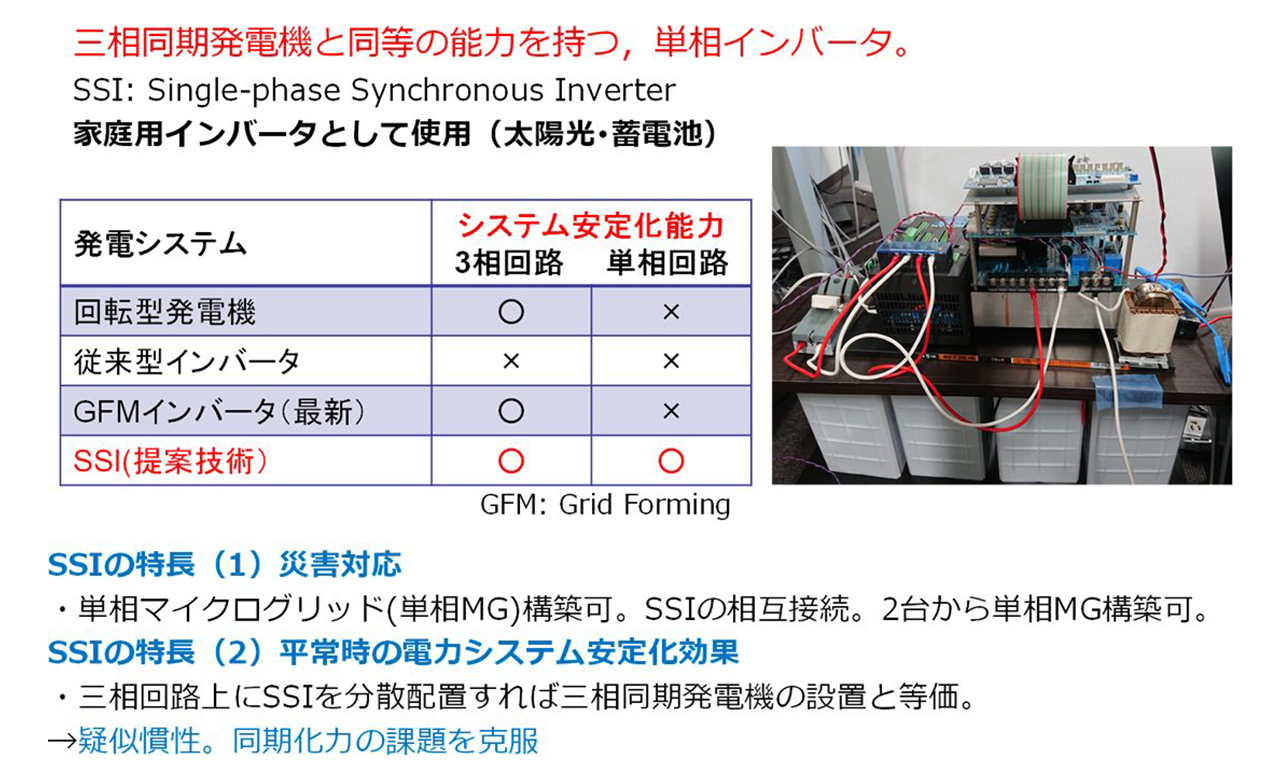 三相同期発電機と同等の能力を持つ，単相インバータ。

SSI: Single-phase Synchronous Inverter

家庭用インバータとして使用（太陽光・蓄電池）

| 発電システム | システム安定化能力 3相回路 | システム安定化能力 単相回路 |
|---|---|---|
| 回転型発電機 | ○ | × |
| 従来型インバータ | × | × |
| GFMインバータ（最新） | ○ | × |
| SSI(提案技術） | ○ | ○ |

GFM: Grid Forming

SSIの特長（1）災害対応

・単相マイクログリッド(単相MG)構築可。SSIの相互接続。2台から単相MG構築可。

SSIの特長（2）平常時の電力システム安定化効果

・三相回路上にSSIを分散配置すれば三相同期発電機の設置と等価。

→疑似慣性。同期化力の課題を克服